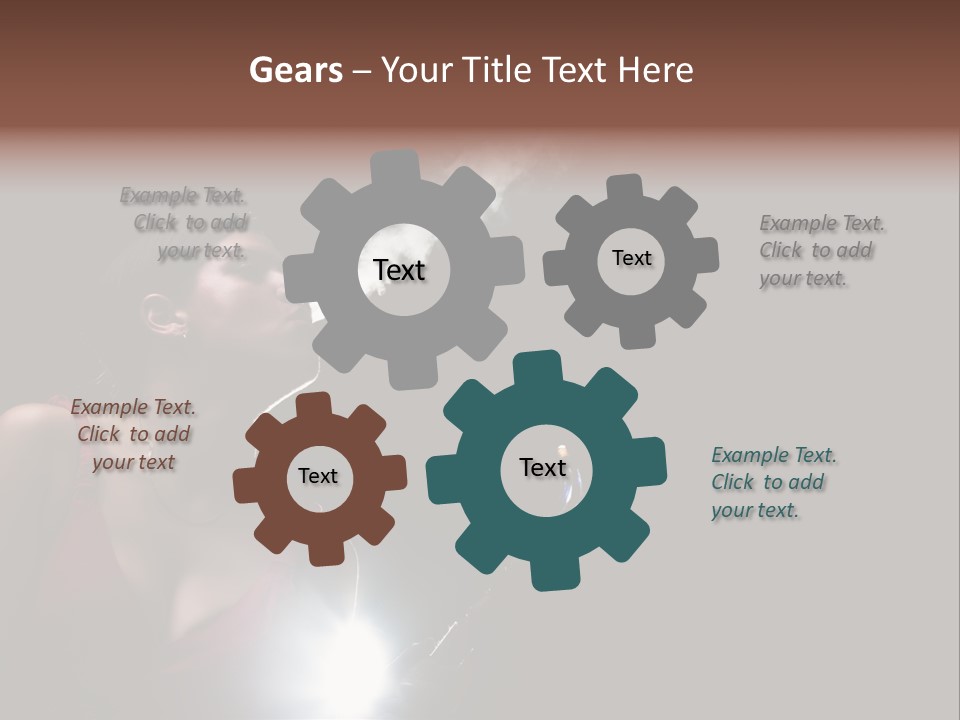 Gears – Your Title Text Here

Example Text. Click to add your text.

Text

Text

Example Text. Click to add your text.

Example Text. Click to add your text

Text

Text

Example Text. Click to add your text.